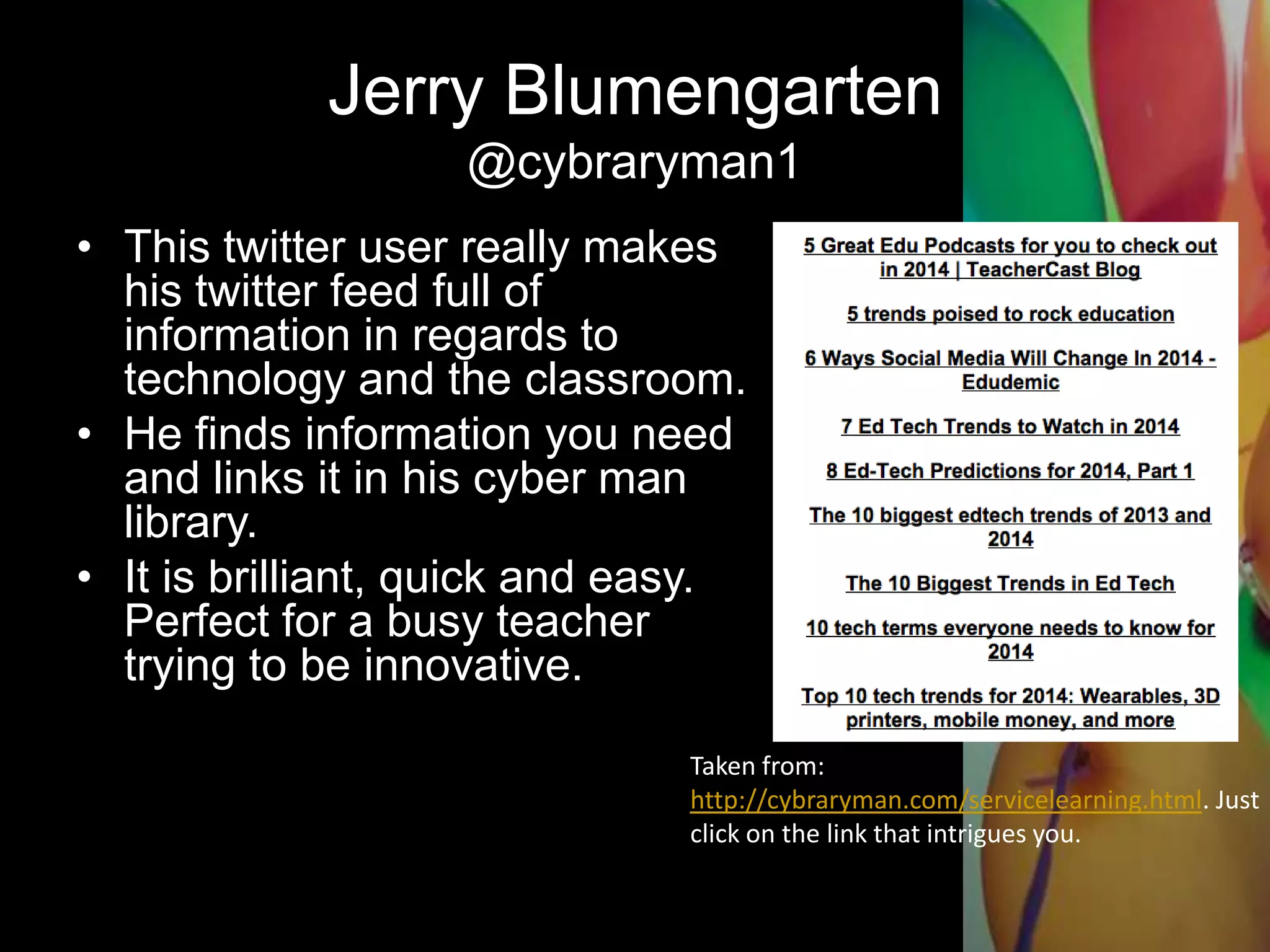 Jerry Blumengarten
@cybraryman1

• This twitter user really makes his twitter feed full of information in regards to technology and the classroom.
• He finds information you need and links it in his cyber man library.
• It is brilliant, quick and easy. Perfect for a busy teacher trying to be innovative.

5 Great Edu Podcasts for you to check out in 2014 | TeacherCast Blog

5 trends poised to rock education

6 Ways Social Media Will Change In 2014 - Edudemic

7 Ed Tech Trends to Watch in 2014

8 Ed-Tech Predictions for 2014, Part 1

The 10 biggest edtech trends of 2013 and 2014

The 10 Biggest Trends in Ed Tech

10 tech terms everyone needs to know for 2014

Top 10 tech trends for 2014: Wearables, 3D printers, mobile money, and more

Taken from: http://cybraryman.com/servicelearning.html. Just click on the link that intrigues you.